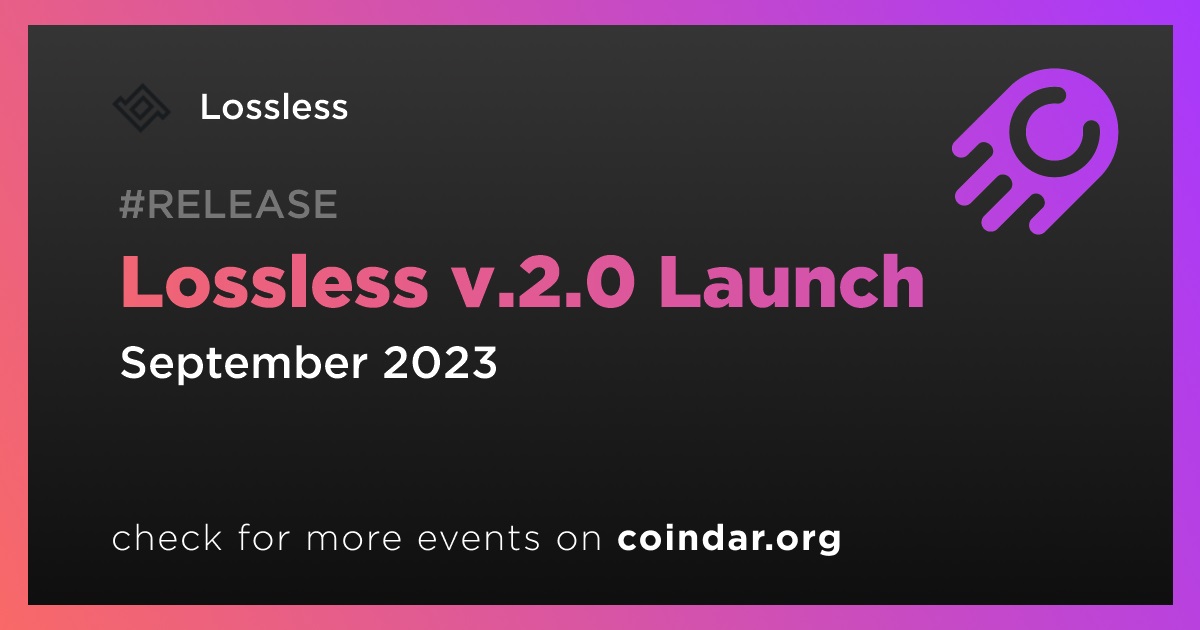 Lossless

#RELEASE

Lossless v.2.0 Launch

September 2023

check for more events on coindar.org